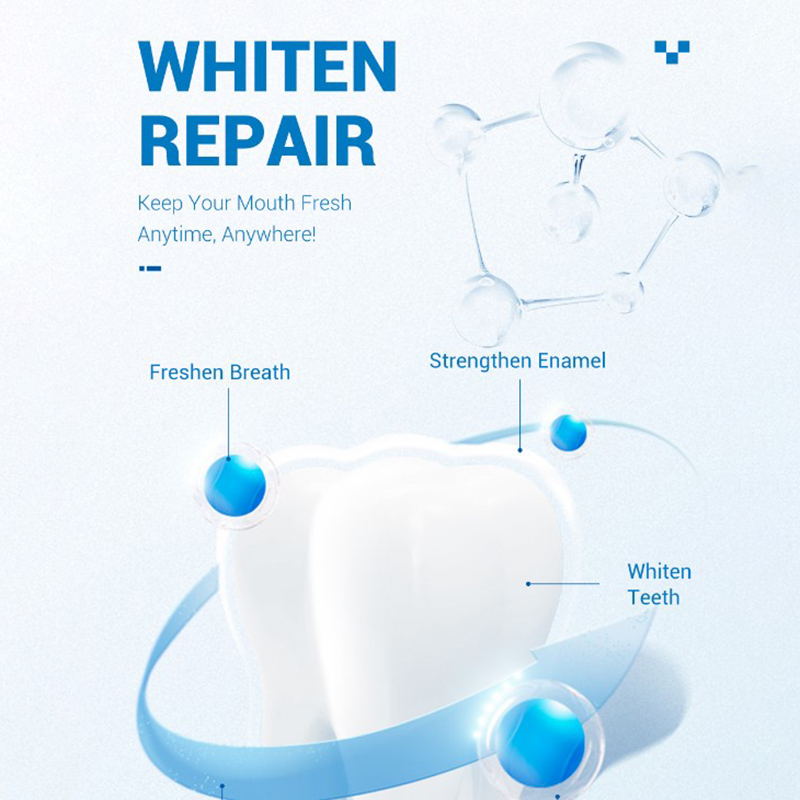 WHITEN
REPAIR

Keep Your Mouth Fresh
Anytime, Anywhere!

Freshen Breath

Strengthen Enamel

Whiten
Teeth